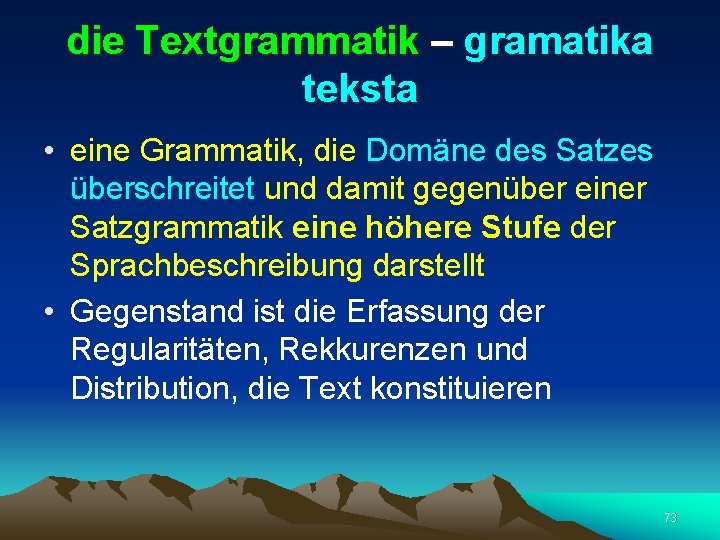 die Textgrammatik – gramatika teksta

• eine Grammatik, die Domäne des Satzes überschreitet und damit gegenüber einer Satzgrammatik eine höhere Stufe der Sprachbeschreibung darstellt

• Gegenstand ist die Erfassung der Regularitäten, Rekkurenzen und Distribution, die Text konstituieren

73